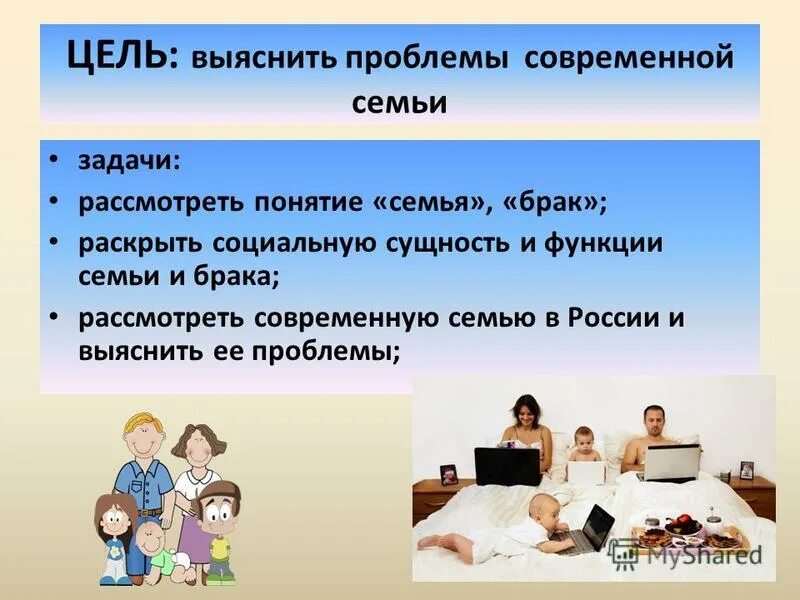 ЦЕЛЬ: выяснить проблемы современной семьи

• задачи:
• рассмотреть понятие «семья», «брак»;
• раскрыть социальную сущность и функции семьи и брака;
• рассмотреть современную семью в России и выяснить ее проблемы;

MyShared